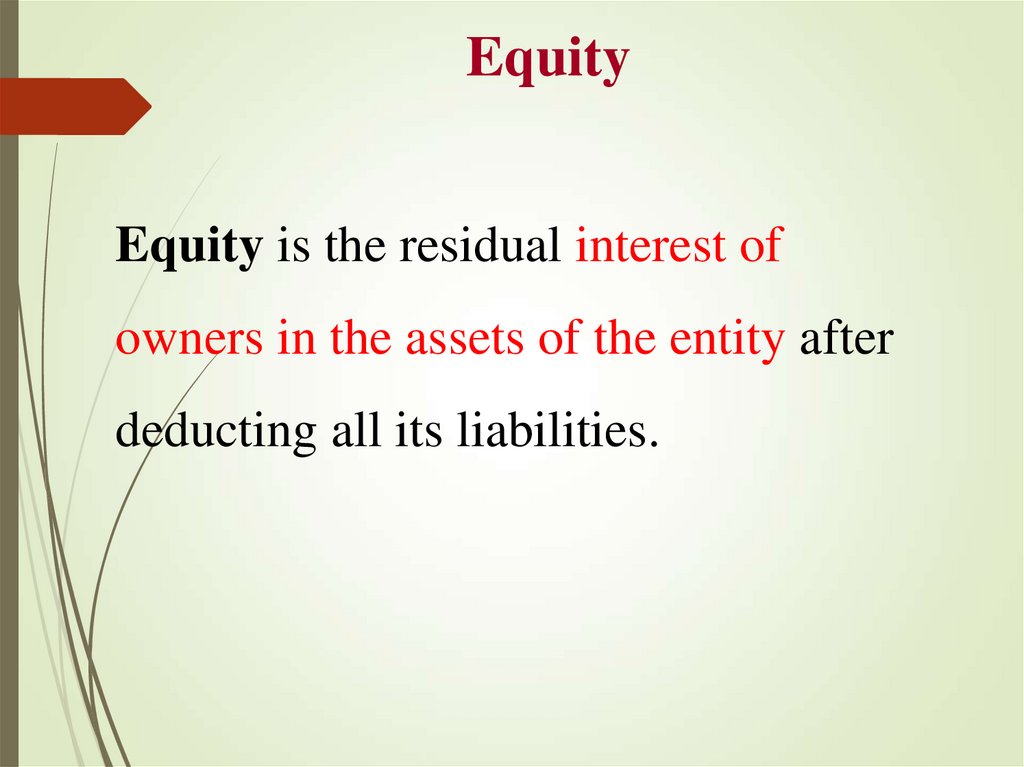 Equity

Equity is the residual interest of owners in the assets of the entity after deducting all its liabilities.